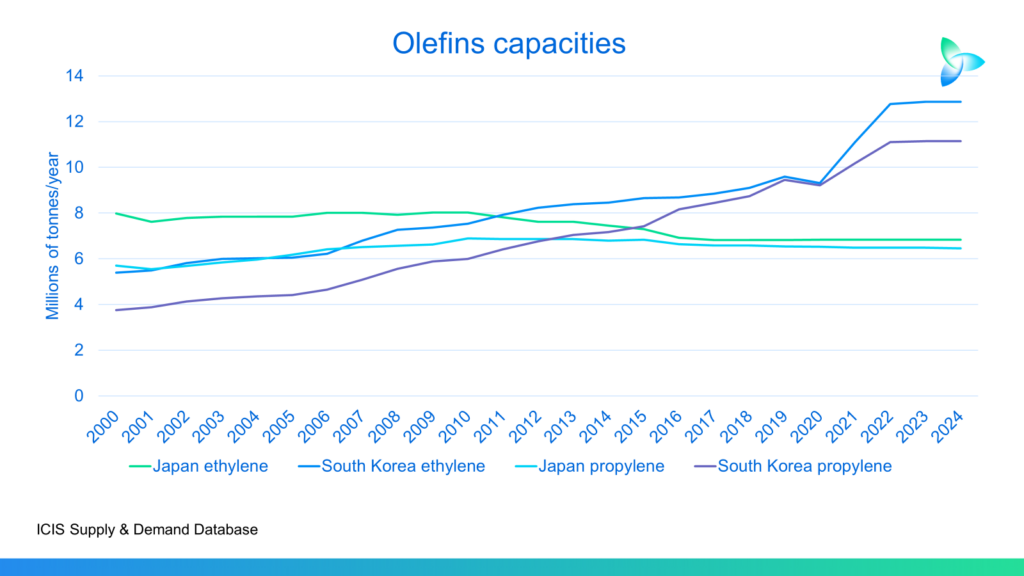 Olefins capacities

Millions of tonnes/year

14
12
10
8
6
4
2
0

2000 2001 2002 2003 2004 2005 2006 2007 2008 2009 2010 2011 2012 2013 2014 2015 2016 2017 2018 2019 2020 2021 2022 2023 2024

Japan ethylene South Korea ethylene Japan propylene South Korea propylene

ICIS Supply & Demand Database